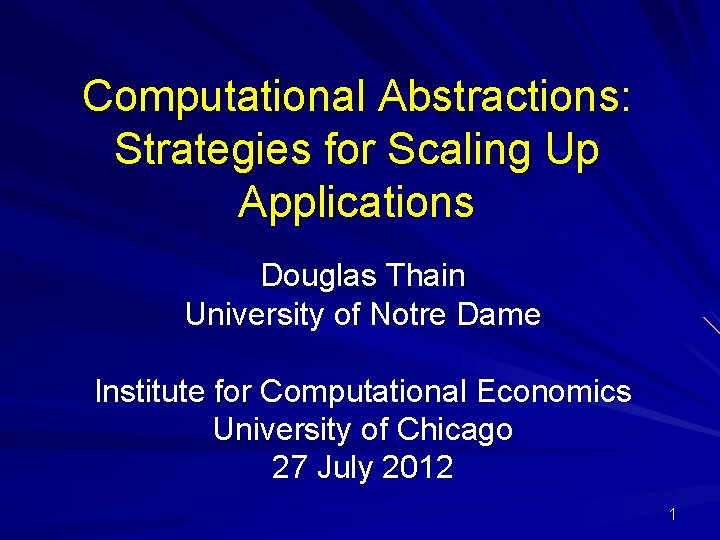 Computational Abstractions: Strategies for Scaling Up Applications

Douglas Thain
University of Notre Dame

Institute for Computational Economics
University of Chicago
27 July 2012

1